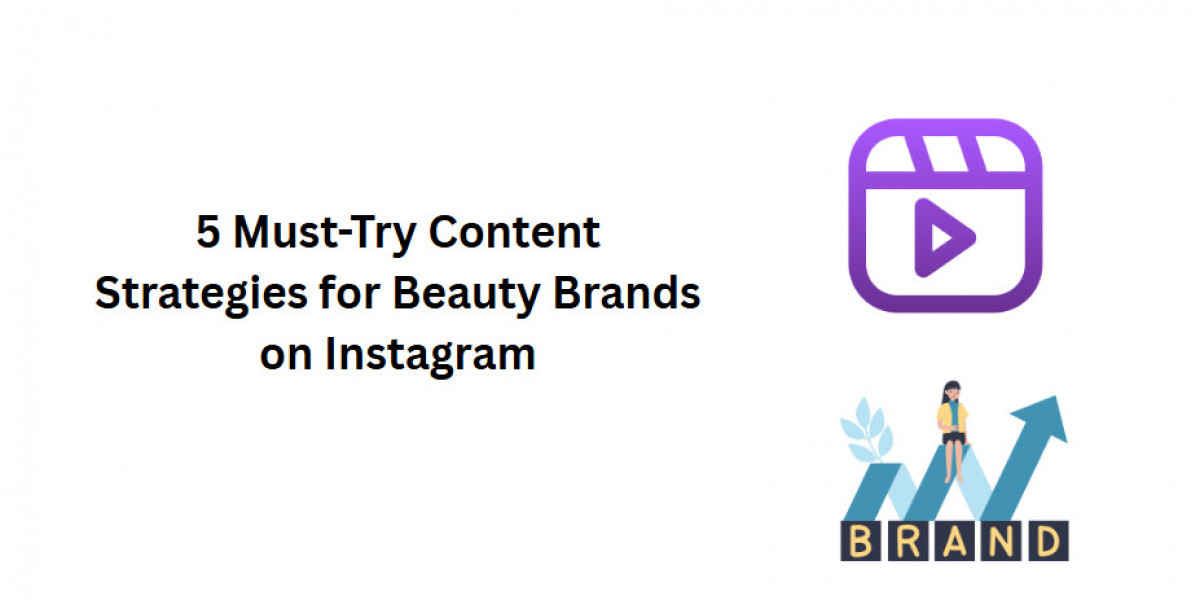 5 Must-Try Content Strategies for Beauty Brands on Instagram

BRAND